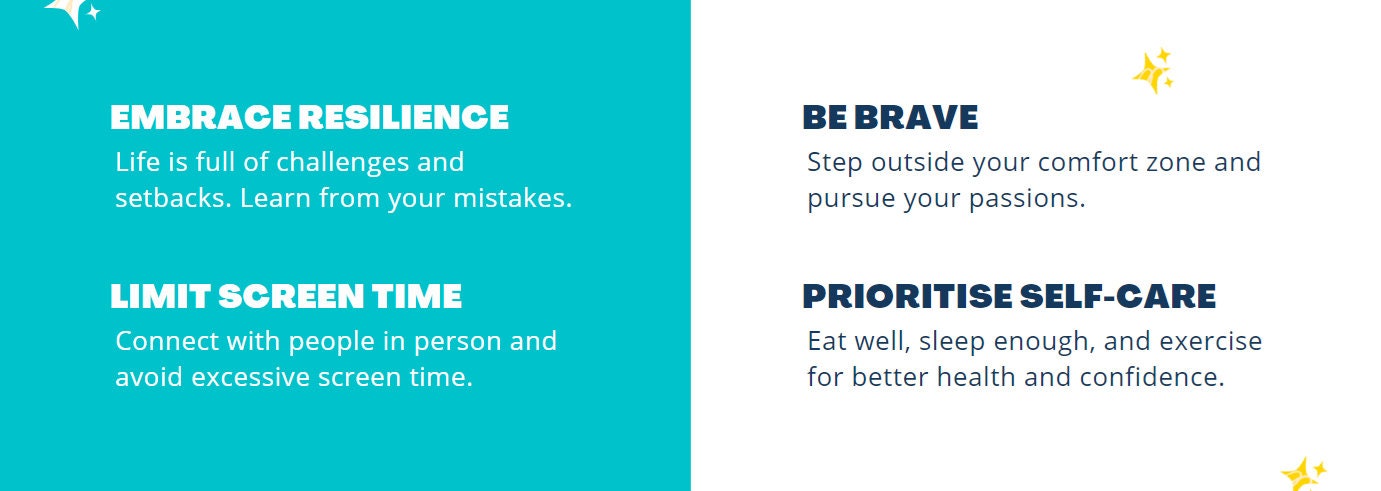 EMBRACE RESILIENCE
Life is full of challenges and setbacks. Learn from your mistakes.

LIMIT SCREEN TIME
Connect with people in person and avoid excessive screen time.

BE BRAVE
Step outside your comfort zone and pursue your passions.

PRIORITISE SELF-CARE
Eat well, sleep enough, and exercise for better health and confidence.